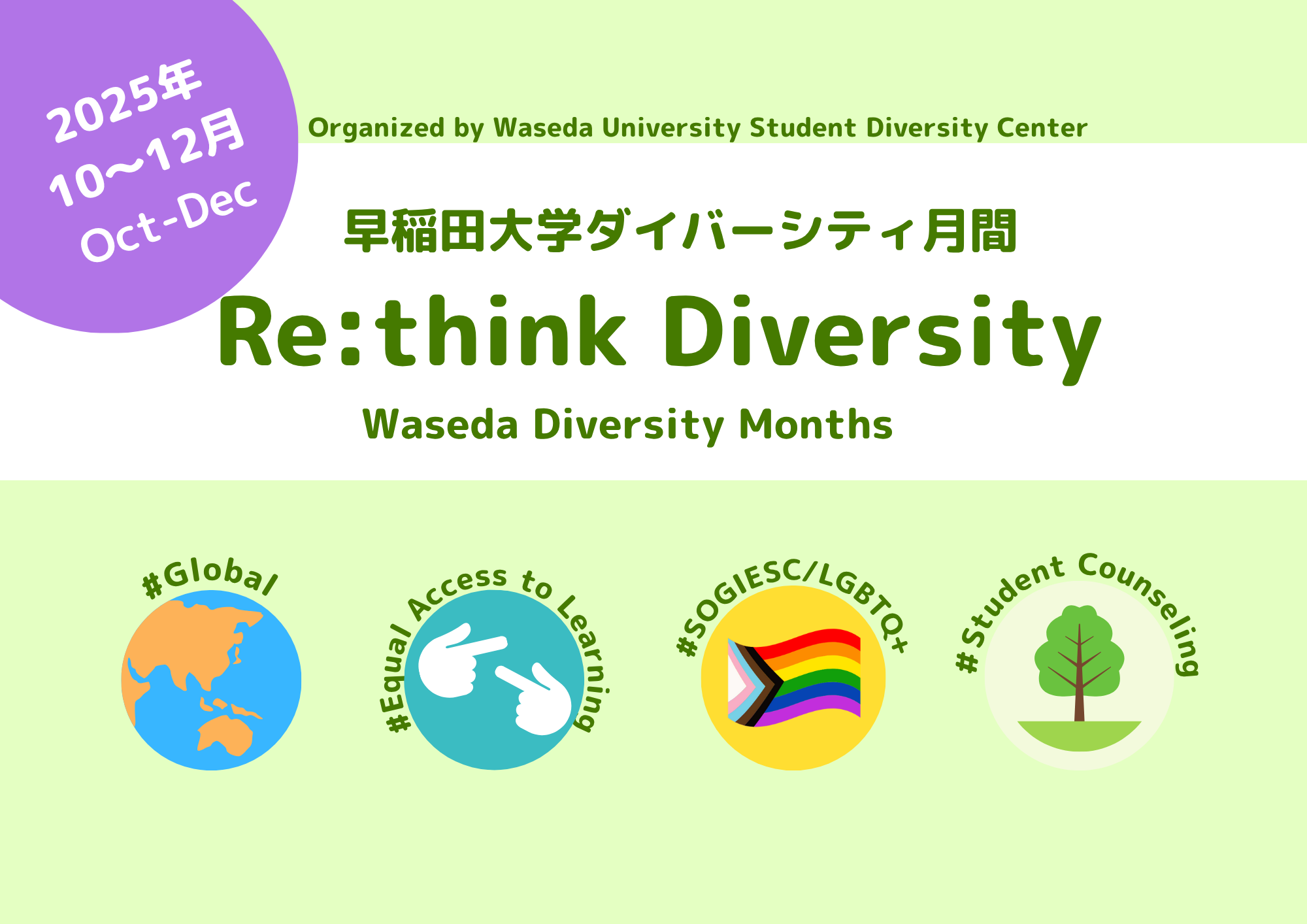 2025年
10〜12月
Oct-Dec

Organized by Waseda University Student Diversity Center

早稲田大学ダイバーシティ月間

Re:think Diversity

Waseda Diversity Months

#Global

#Equal Access to Learning

#SOGIESC/LGBTQ+

#Student Counseling